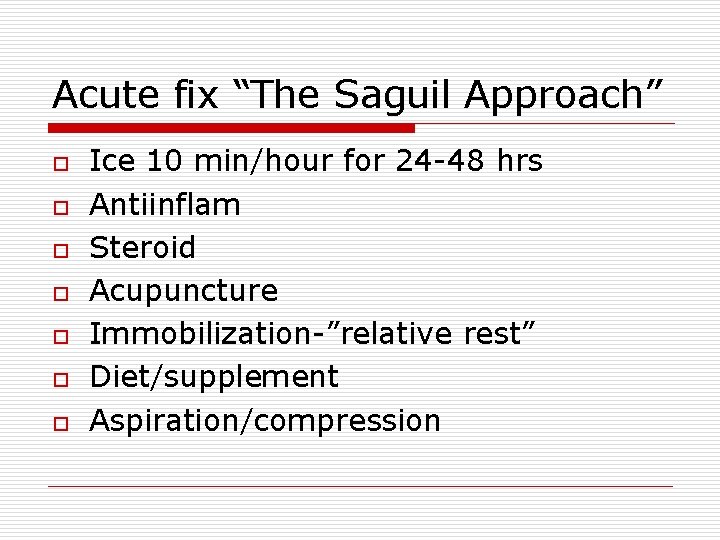 Acute fix “The Saguil Approach”

- Ice 10 min/hour for 24-48 hrs
- Antiinflam
- Steroid
- Acupuncture
- Immobilization-”relative rest”
- Diet/supplement
- Aspiration/compression